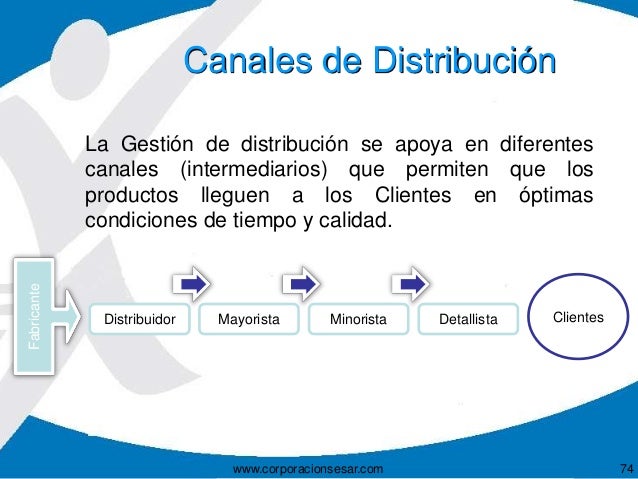 Canales de Distribución

La Gestión de distribución se apoya en diferentes canales (intermediarios) que permiten que los productos lleguen a los Clientes en óptimas condiciones de tiempo y calidad.

Fabricante

Distribuidor

Mayorista

Minorista

Detallista

Clientes

www.corporacionsesar.com

74